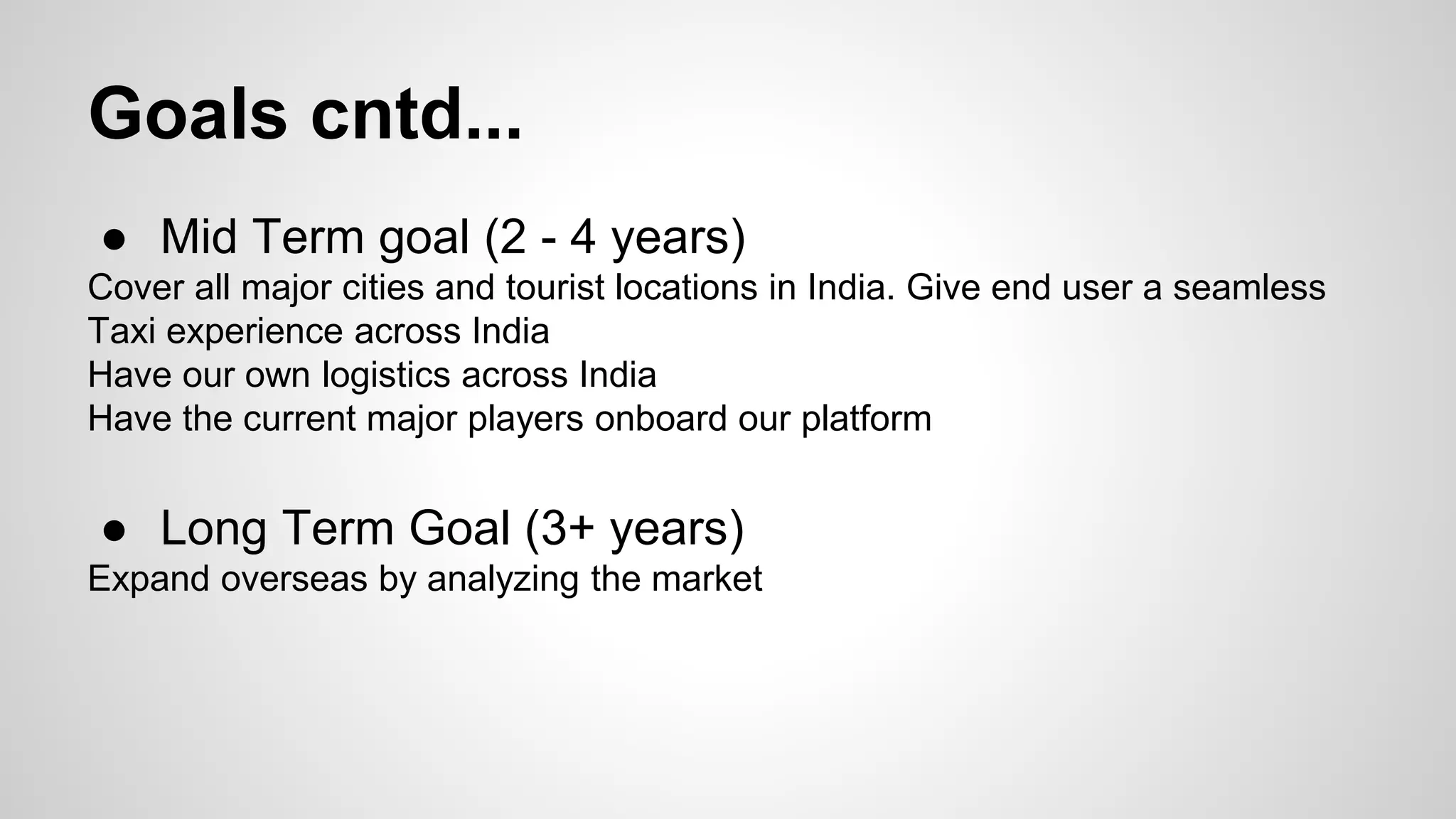 Goals cntd...

● Mid Term goal (2 - 4 years)
Cover all major cities and tourist locations in India. Give end user a seamless Taxi experience across India
Have our own logistics across India
Have the current major players onboard our platform

● Long Term Goal (3+ years)
Expand overseas by analyzing the market